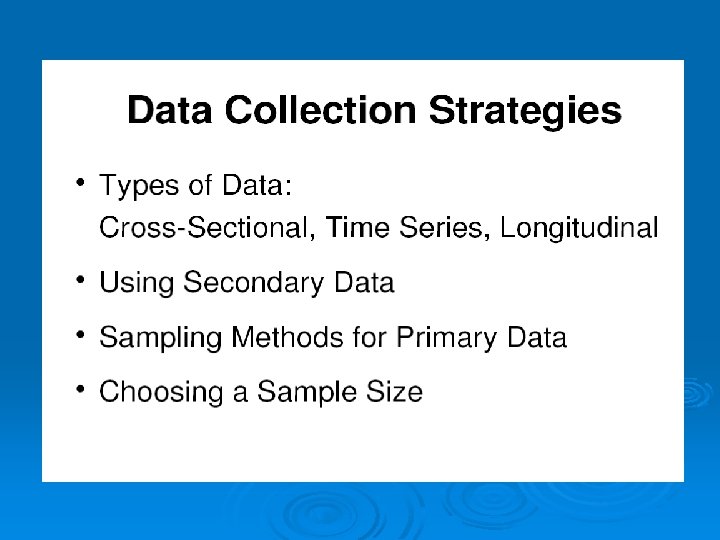 Data Collection Strategies

• Types of Data:
Cross-Sectional, Time Series, Longitudinal

• Using Secondary Data

• Sampling Methods for Primary Data

• Choosing a Sample Size